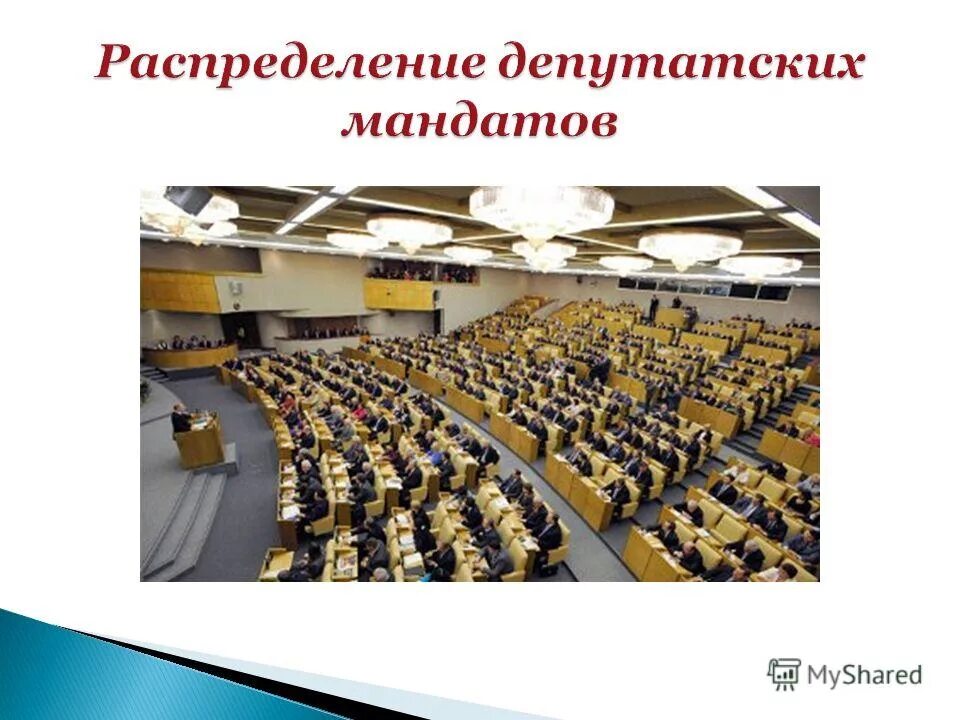 Распределение депутатских мандатов

MyShared